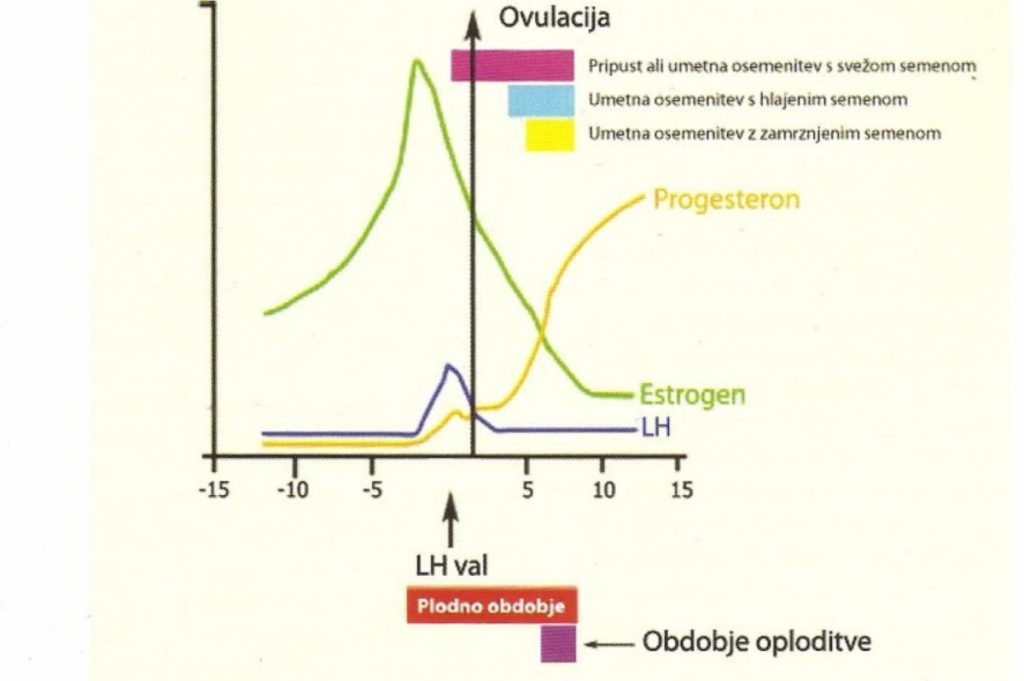 Ovulacija

Pripust ali umetna osemenitev s svežom semenom

Umetna osemenitev s hlajenim semenom

Umetna osemenitev z zamrznjenim semenom

Progesteron

Estrogen

LH

-15 -10 -5 5 10 15

LH val

Plodno obdobje

Obdobje oploditve